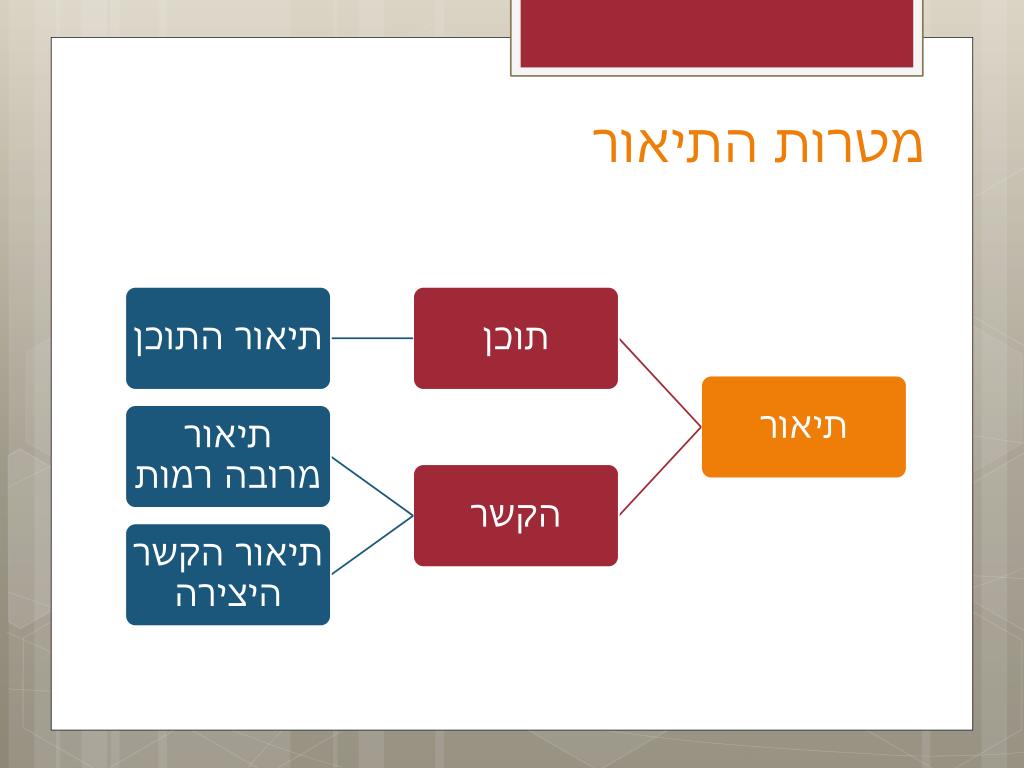 מטרות התיאור

תיאור

תוכן

הקשר

תיאור התוכן

תיאור מרובה רמות

תיאור הקשר היצירה